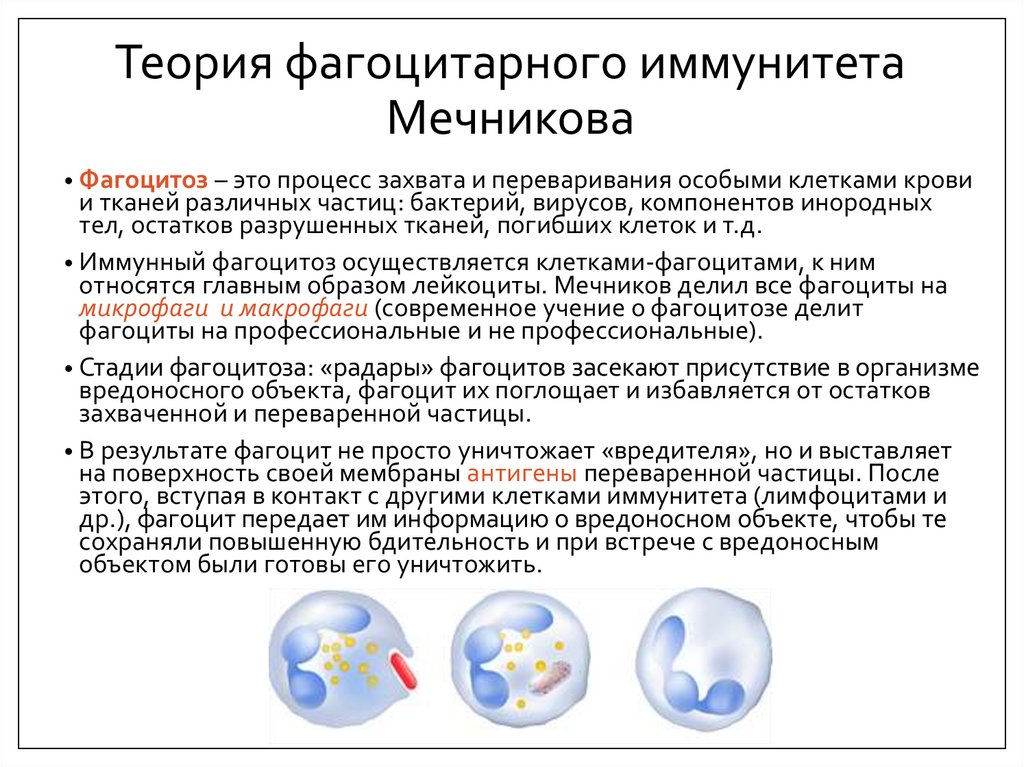 Теория фагоцитарного иммунитета Мечникова

• Фагоцитоз – это процесс захвата и переваривания особыми клетками крови и тканей различных частиц: бактерий, вирусов, компонентов инородных тел, остатков разрушенных тканей, погибших клеток и т.д.

• Иммунный фагоцитоз осуществляется клетками-фагоцитами, к ним относятся главным образом лейкоциты. Мечников делил все фагоциты на микрофаги и макрофаги (современное учение о фагоцитозе делит фагоциты на профессиональные и не профессиональные).

• Стадии фагоцитоза: «радары» фагоцитов засекают присутствие в организме вредоносного объекта, фагоцит их поглощает и избавляется от остатков захваченной и переваренной частицы.

• В результате фагоцит не просто уничтожает «вредителя», но и выставляет на поверхность своей мембраны антигены переваренной частицы. После этого, вступая в контакт с другими клетками иммунитета (лимфоцитами и др.), фагоцит передает им информацию о вредоносном объекте, чтобы те сохраняли повышенную бдительность и при встрече с вредоносным объектом были готовы его уничтожить.